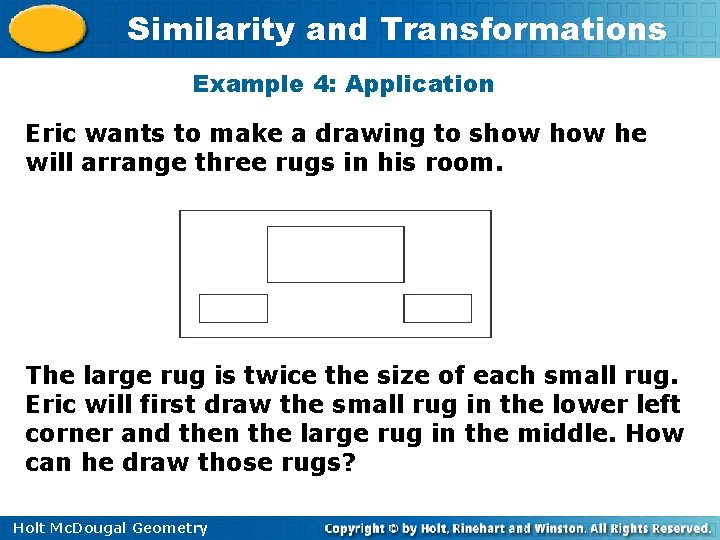 Similarity and Transformations

Example 4: Application

Eric wants to make a drawing to show how he will arrange three rugs in his room.

The large rug is twice the size of each small rug. Eric will first draw the small rug in the lower left corner and then the large rug in the middle. How can he draw those rugs?

Holt McDougal Geometry

Copyright © by Holt, Rinehart and Winston. All Rights Reserved.